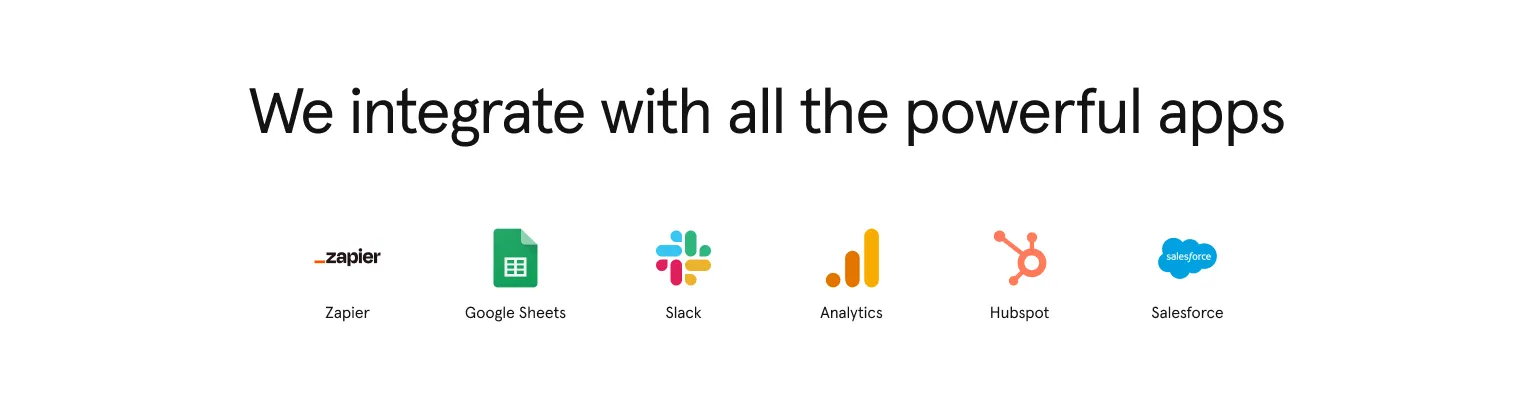 We integrate with all the powerful apps

_zapier
Zapier

Google Sheets

Slack

Analytics

Hubspot

salesforce
Salesforce